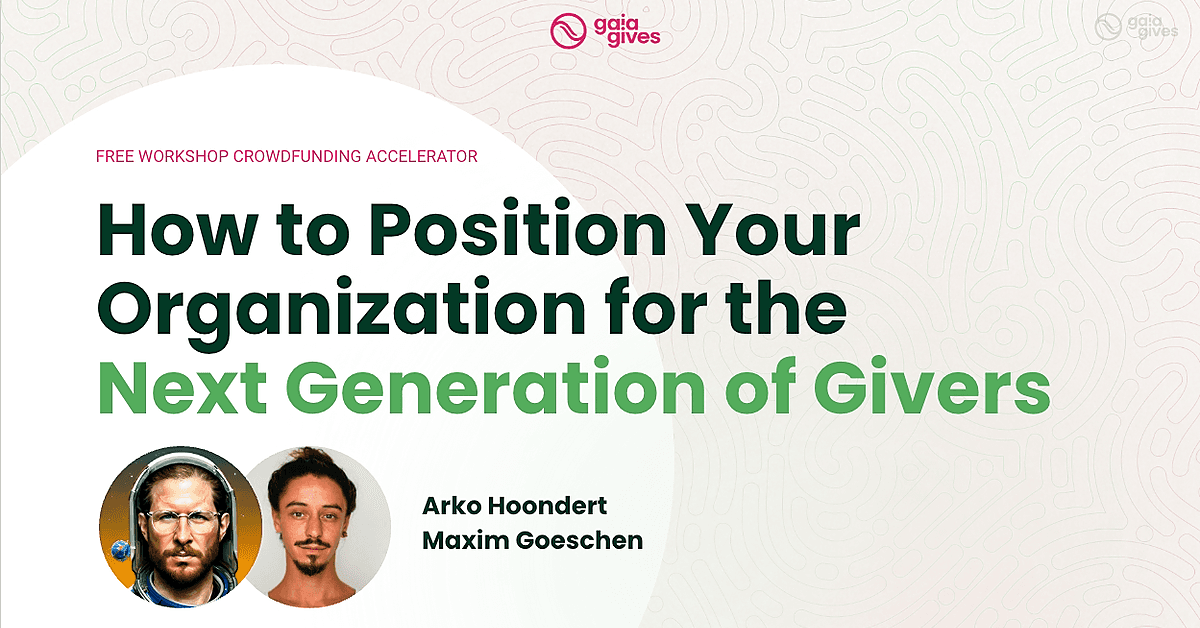 gaia gives

gaia gives

FREE WORKSHOP CROWDFUNDING ACCELERATOR

How to Position Your Organization for the Next Generation of Givers

Arko Hoondert
Maxim Goeschen